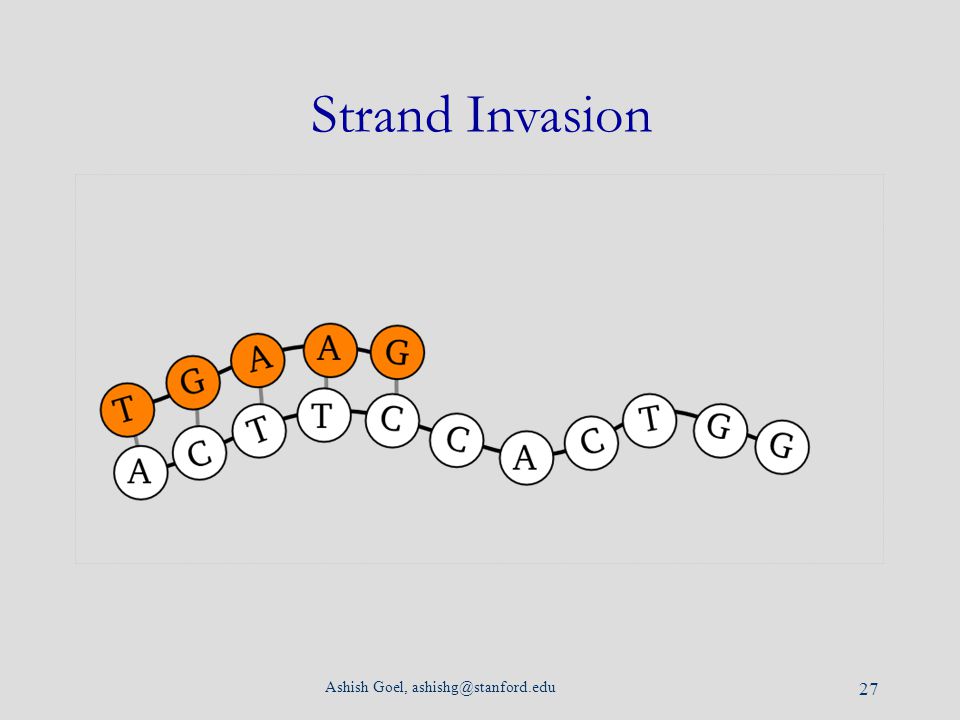 Strand Invasion

T G A A G

A C T T C C A C T G G

Ashish Goel, ashishg@stanford.edu

27